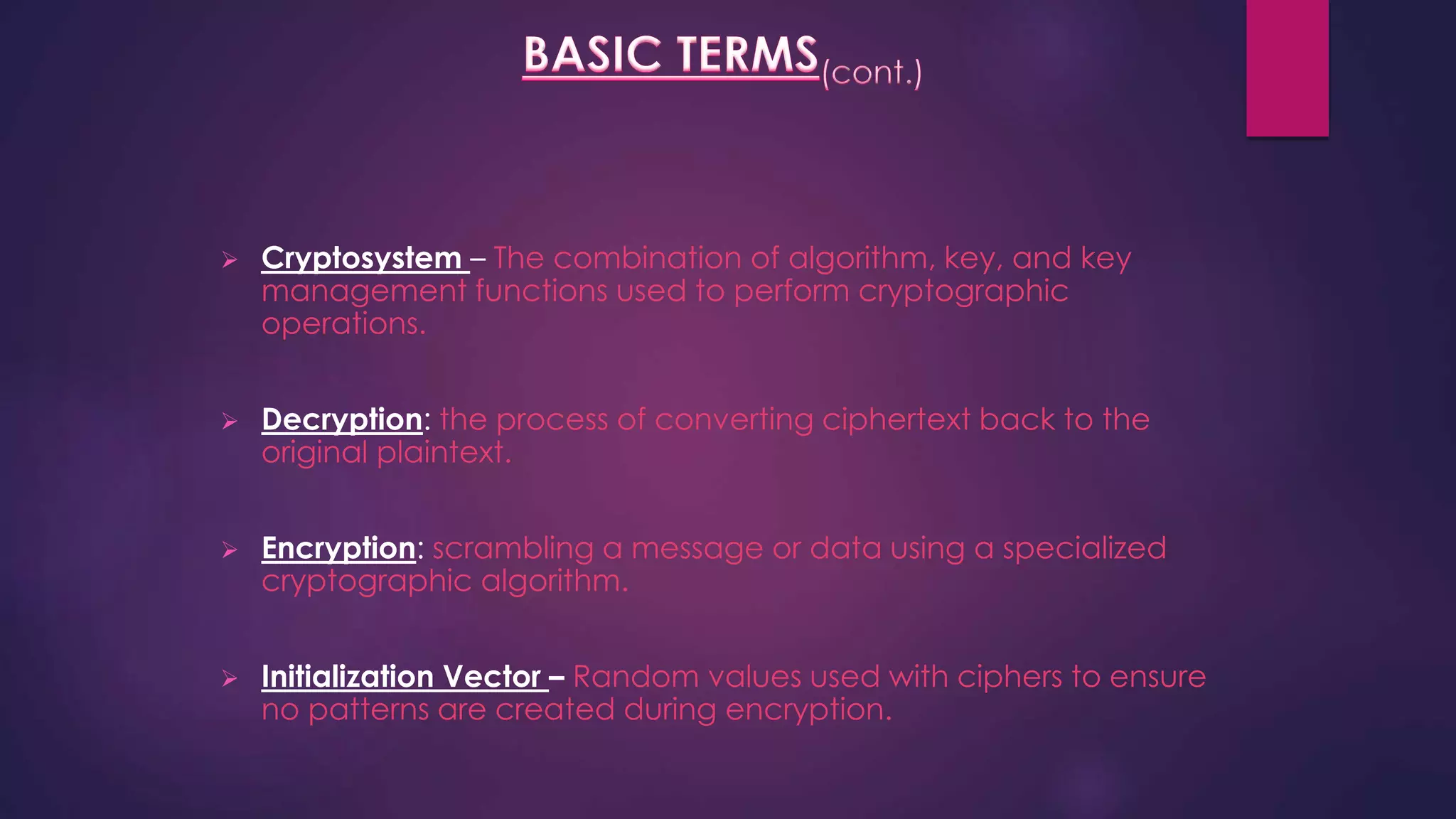 BASIC TERMS(cont.)

➢ Cryptosystem – The combination of algorithm, key, and key management functions used to perform cryptographic operations.

➢ Decryption: the process of converting ciphertext back to the original plaintext.

➢ Encryption: scrambling a message or data using a specialized cryptographic algorithm.

➢ Initialization Vector – Random values used with ciphers to ensure no patterns are created during encryption.